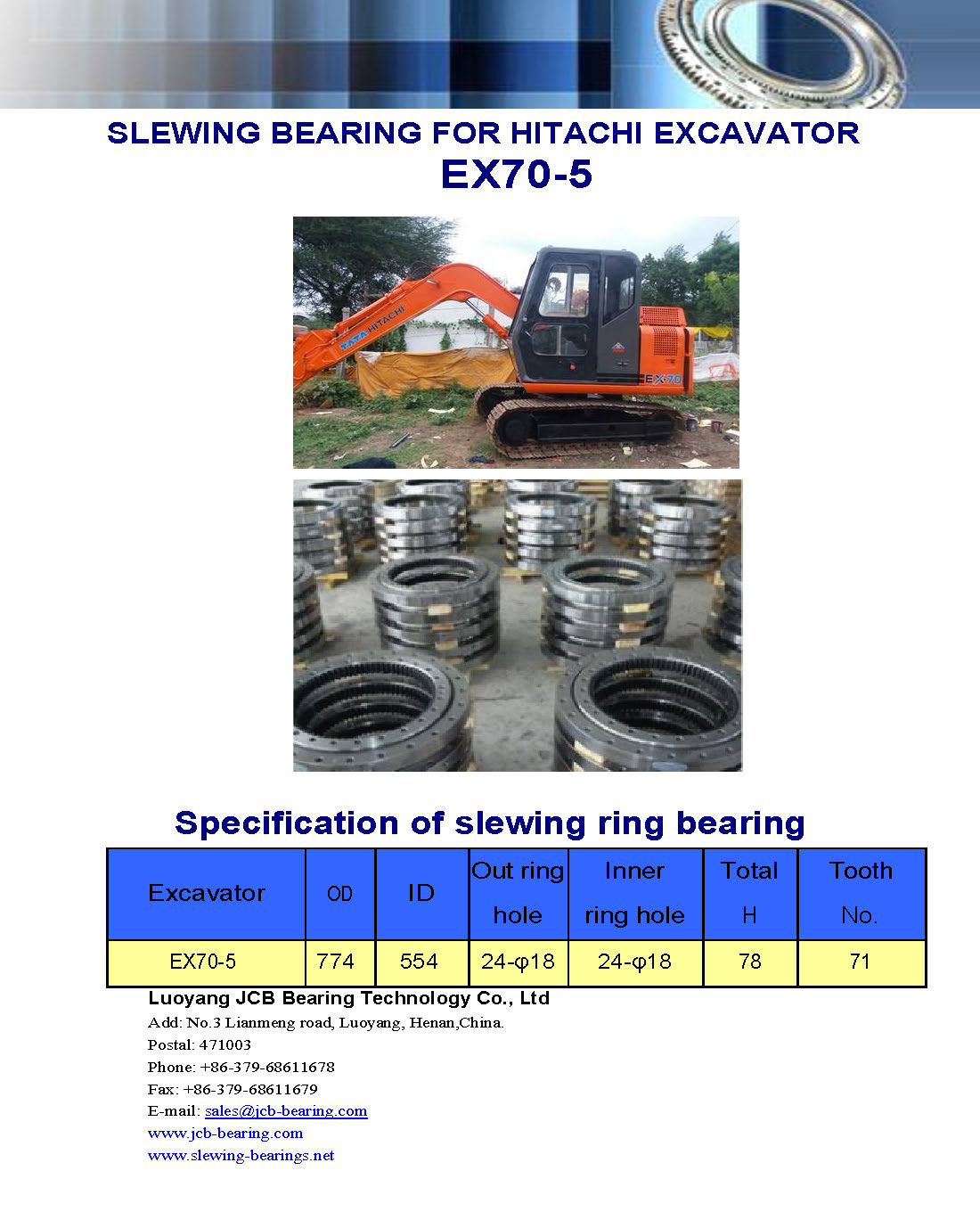 SLEWING BEARING FOR HITACHI EXCAVATOR
EX70-5

TATA HITACHI
EX70

Specification of slewing ring bearing

| Excavator | OD | ID | Out ring hole | Inner ring hole | Total H | Tooth No. |
|---|---|---|---|---|---|---|
| EX70-5 | 774 | 554 | 24-φ18 | 24-φ18 | 78 | 71 |

Luoyang JCB Bearing Technology Co., Ltd
Add: No.3 Lianmeng road, Luoyang, Henan,China.
Postal: 471003
Phone: +86-379-68611678
Fax: +86-379-68611679
E-mail: sales@jcb-bearing.com
www.jcb-bearing.com
www.slewing-bearings.net